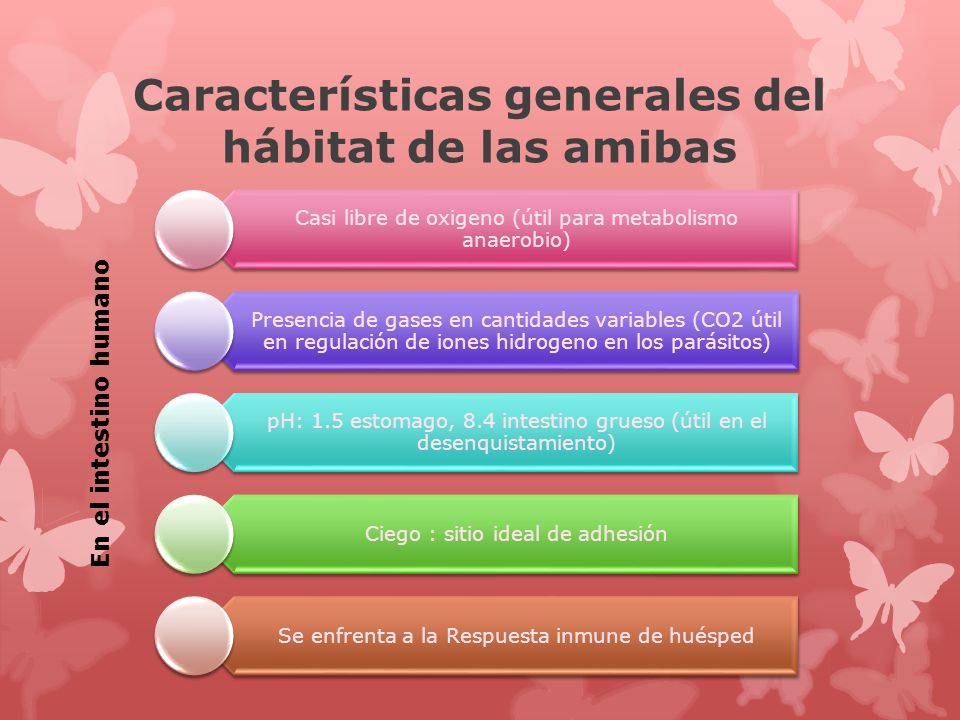 Características generales del hábitat de las amibas

En el intestino humano

Casi libre de oxigeno (útil para metabolismo anaerobio)

Presencia de gases en cantidades variables (CO2 útil en regulación de iones hidrogeno en los parásitos)

pH: 1.5 estomago, 8.4 intestino grueso (útil en el desenquistamiento)

Ciego : sitio ideal de adhesión

Se enfrenta a la Respuesta inmune de huésped